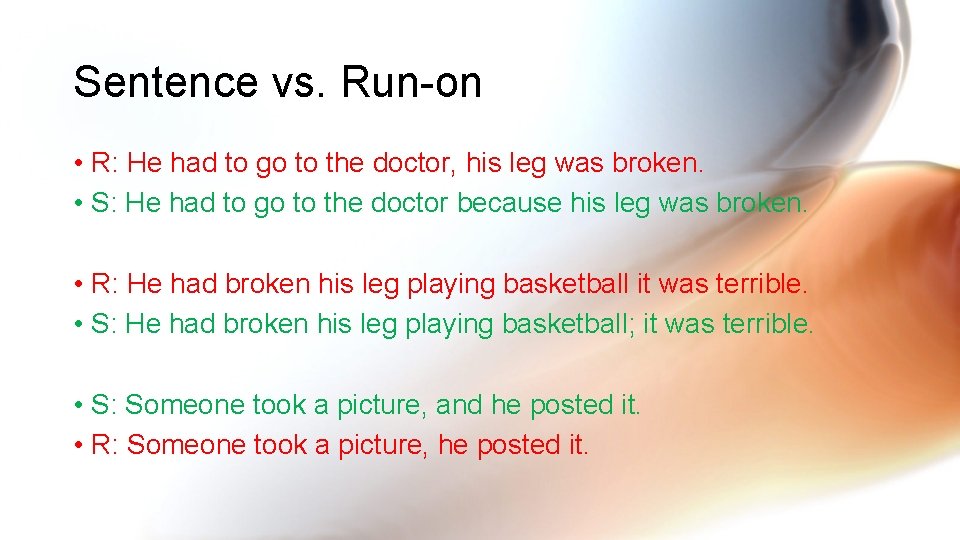 Sentence vs. Run-on

• R: He had to go to the doctor, his leg was broken.
• S: He had to go to the doctor because his leg was broken.

• R: He had broken his leg playing basketball it was terrible.
• S: He had broken his leg playing basketball; it was terrible.

• S: Someone took a picture, and he posted it.
• R: Someone took a picture, he posted it.